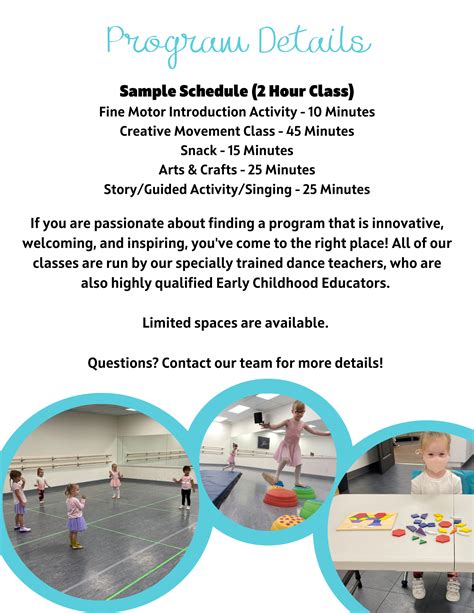 Program Details

Sample Schedule (2 Hour Class)
Fine Motor Introduction Activity - 10 Minutes
Creative Movement Class - 45 Minutes
Snack - 15 Minutes
Arts & Crafts - 25 Minutes
Story/Guided Activity/Singing - 25 Minutes

If you are passionate about finding a program that is innovative, welcoming, and inspiring, you've come to the right place! All of our classes are run by our specially trained dance teachers, who are also highly qualified Early Childhood Educators.

Limited spaces are available.

Questions? Contact our team for more details!